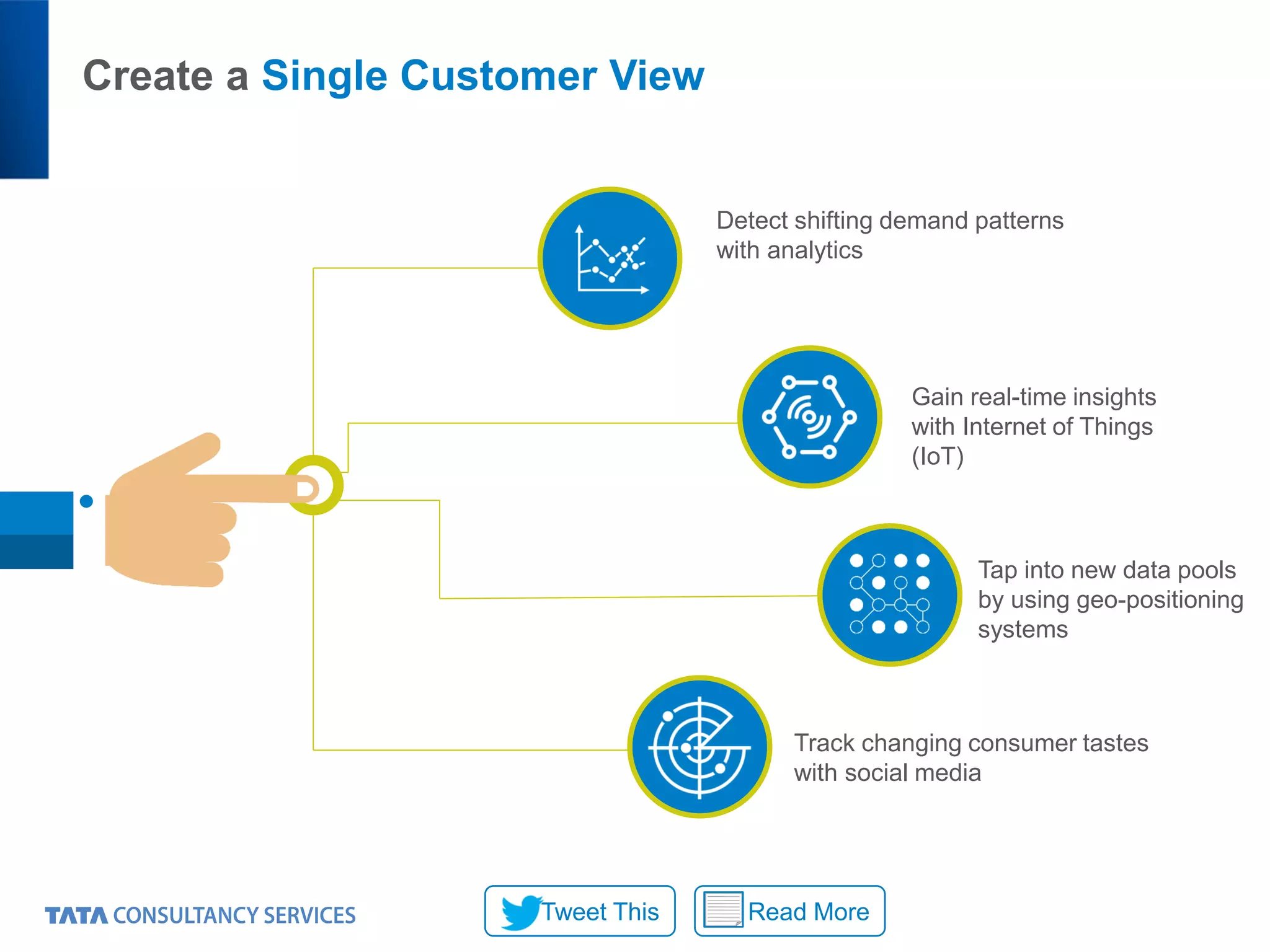 Create a Single Customer View

Detect shifting demand patterns with analytics

Gain real-time insights with Internet of Things (IoT)

Tap into new data pools by using geo-positioning systems

Track changing consumer tastes with social media

TATA CONSULTANCY SERVICES

Tweet This

Read More